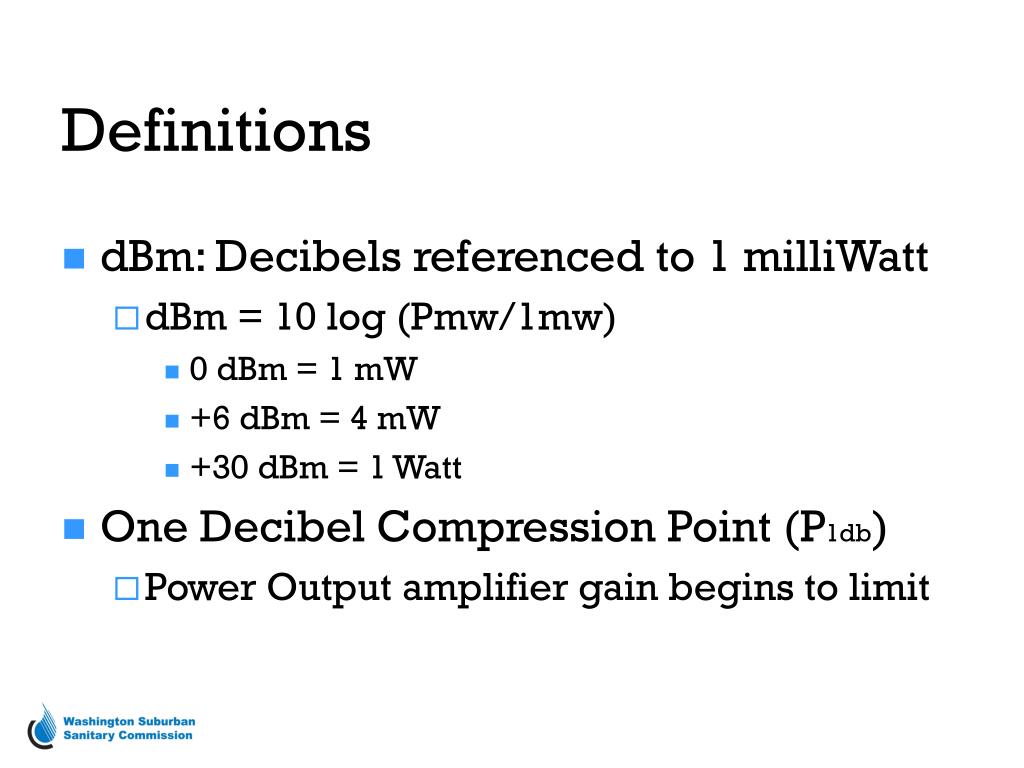 Definitions

dBm: Decibels referenced to 1 milliWatt

dBm = 10 log (Pmw/1mw)

0 dBm = 1 mW

+6 dBm = 4 mW

+30 dBm = 1 Watt

One Decibel Compression Point ($P_{1db}$)

Power Output amplifier gain begins to limit

Washington Suburban Sanitary Commission